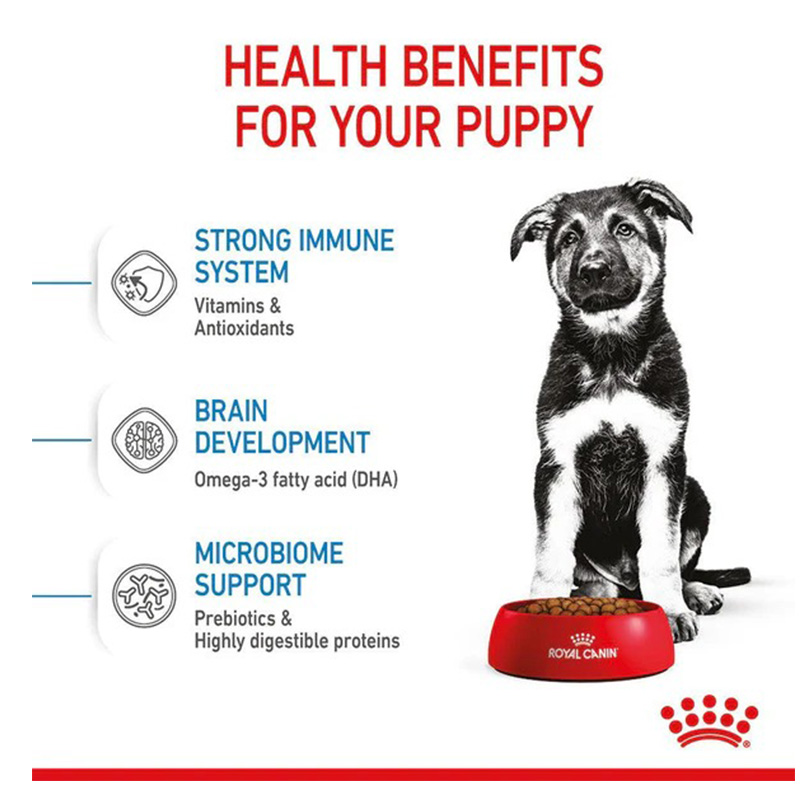 HEALTH BENEFITS FOR YOUR PUPPY

STRONG IMMUNE SYSTEM
Vitamins & Antioxidants

BRAIN DEVELOPMENT
Omega-3 fatty acid (DHA)

MICROBIOME SUPPORT
Prebiotics & Highly digestible proteins

ROYAL CANIN